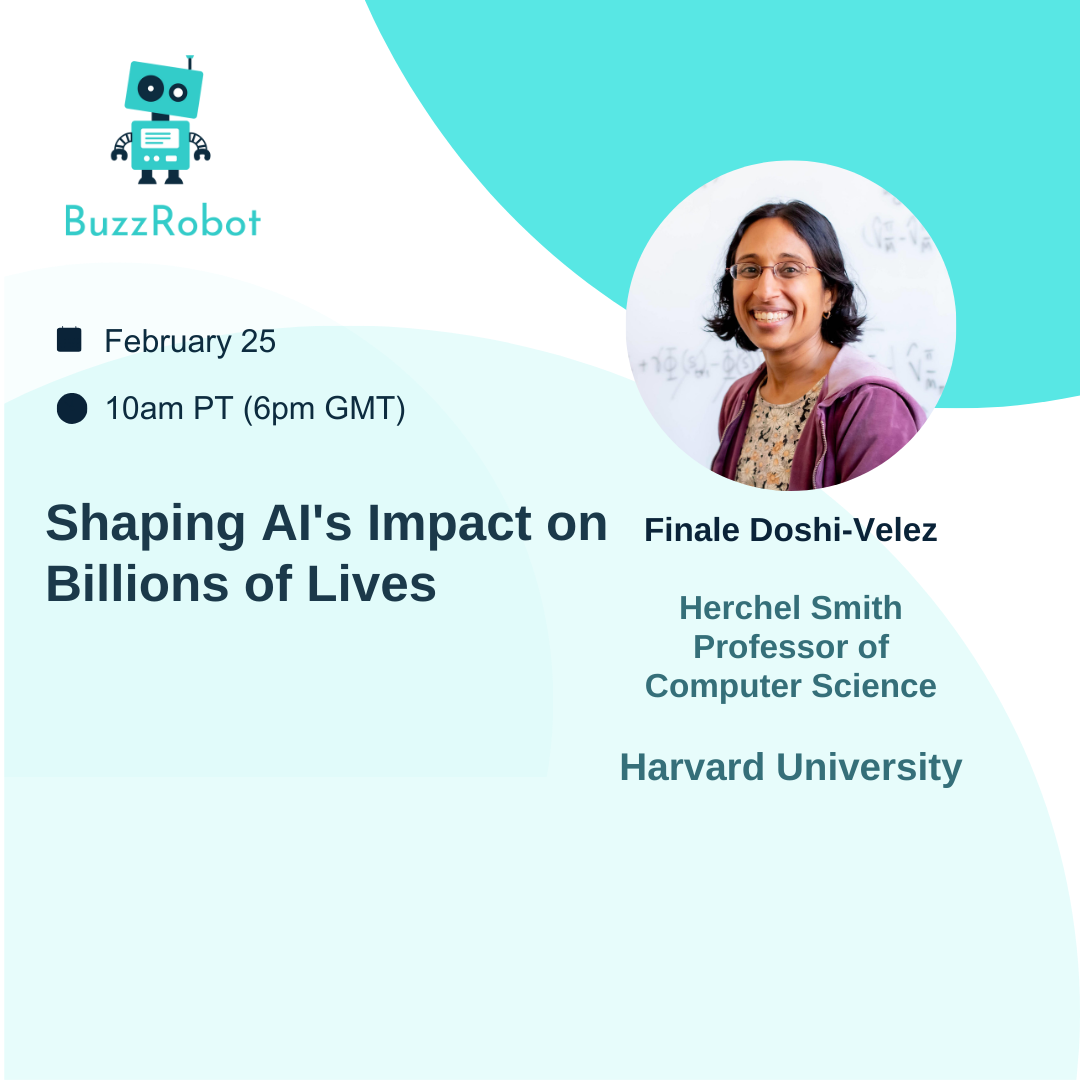 BuzzRobot

February 25

10am PT (6pm GMT)

Shaping AI's Impact on Billions of Lives

Finale Doshi-Velez

Herchel Smith Professor of Computer Science

Harvard University